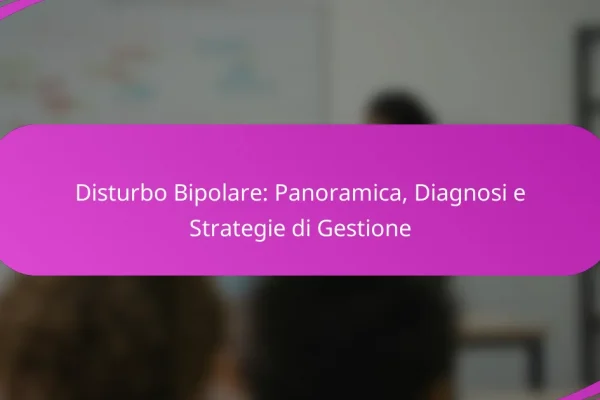 Disturbo Bipolare: Panoramica, Diagnosi e Strategie di Gestione